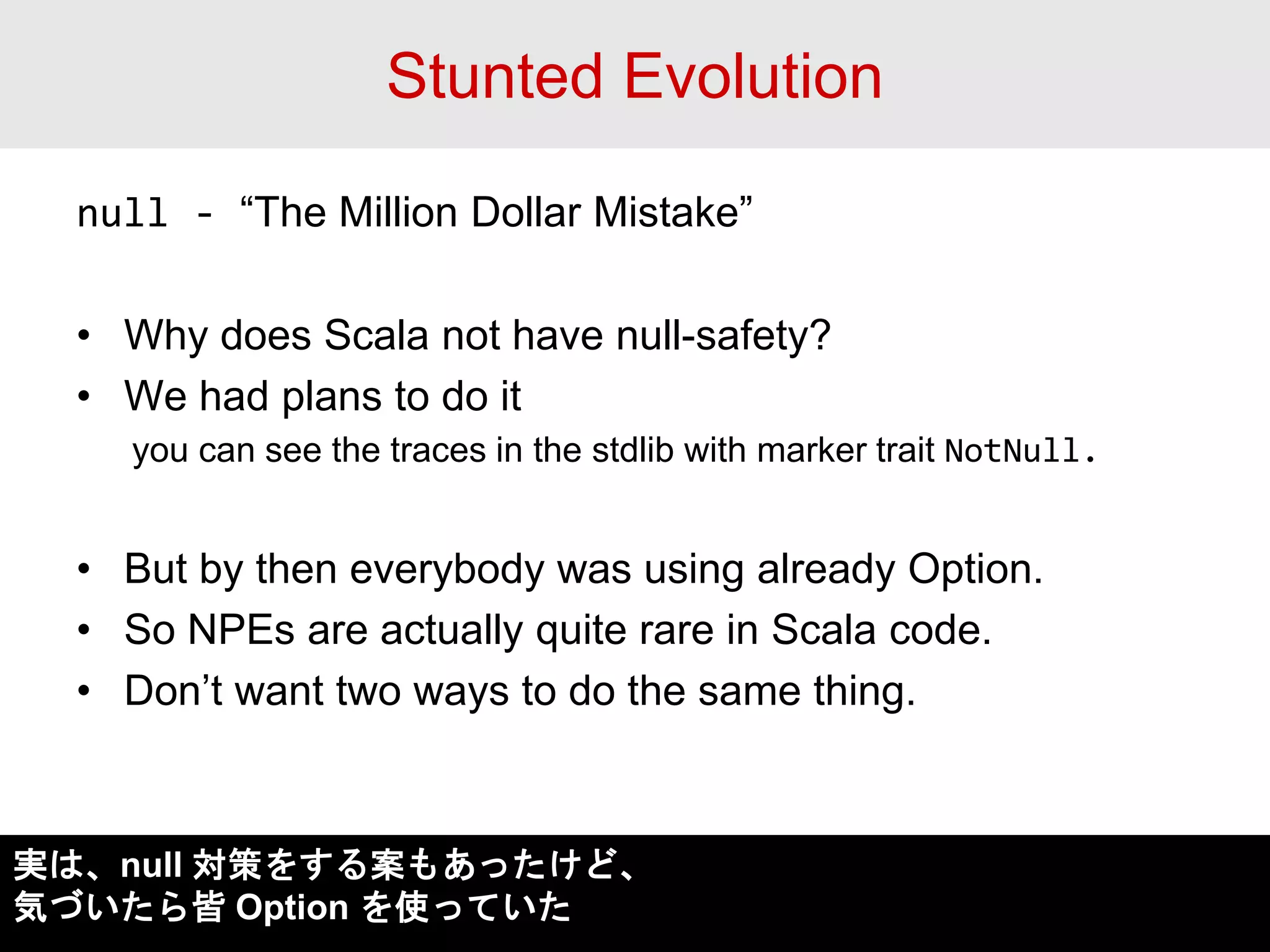 Stunted Evolution

null - “The Million Dollar Mistake”

• Why does Scala not have null-safety?
• We had plans to do it
you can see the traces in the stdlib with marker trait NotNull.

• But by then everybody was using already Option.
• So NPEs are actually quite rare in Scala code.
• Don’t want two ways to do the same thing.

実は、null 対策をする案もあったけど、
気づいたら皆 Option を使っていた